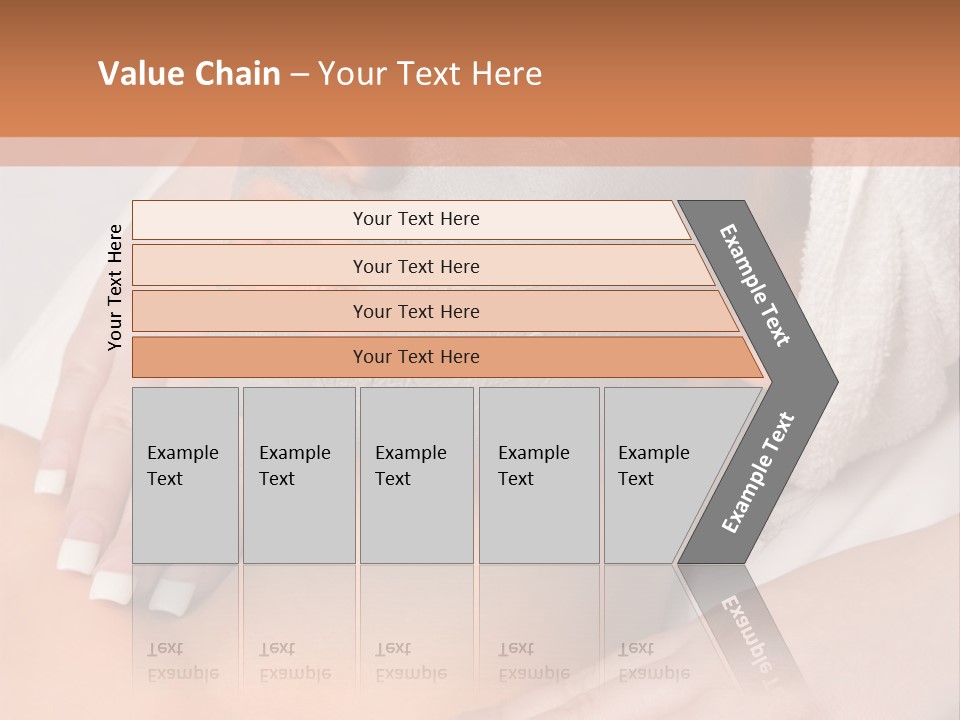 Value Chain – Your Text Here

Your Text Here

Your Text Here

Your Text Here

Your Text Here

Your Text Here

Example Text

Example Text

Example Text

Example Text

Example Text

Example Text

Example Text